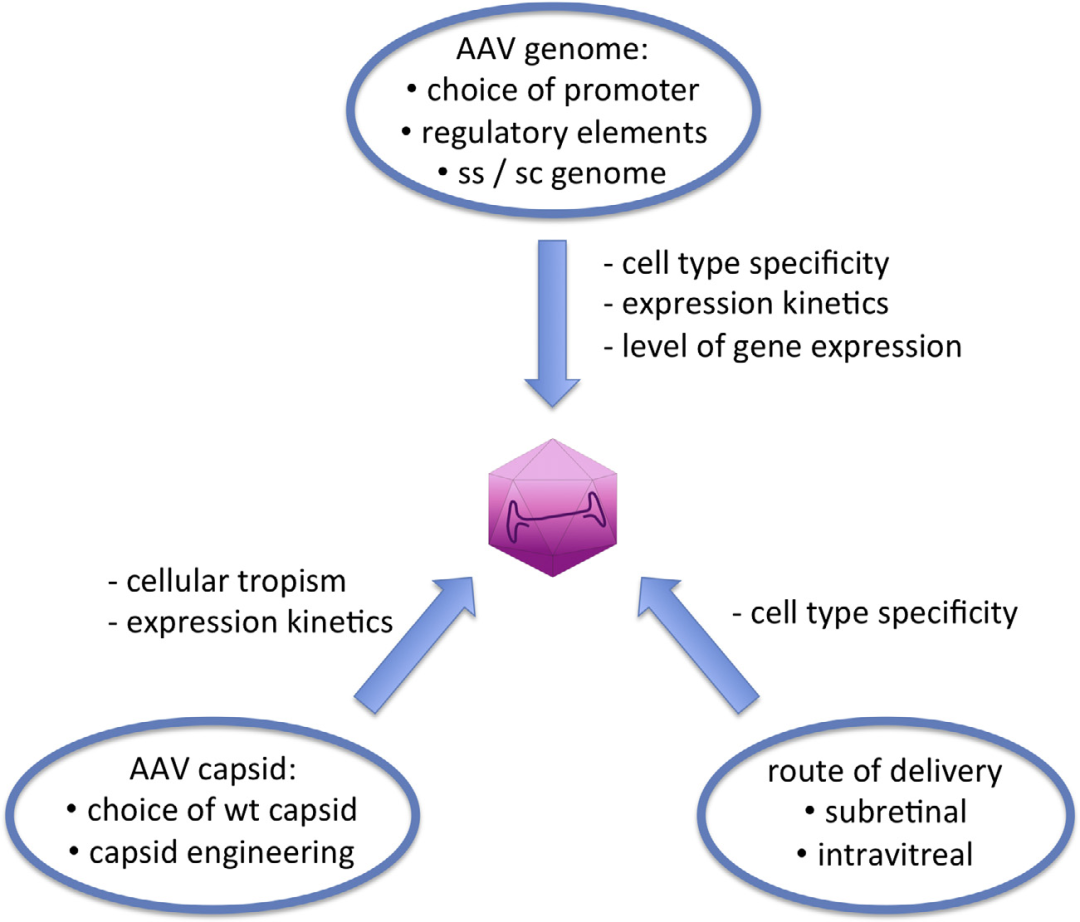 AAV genome:
• choice of promoter
• regulatory elements
• ss / sc genome

- cell type specificity
- expression kinetics
- level of gene expression

- cellular tropism
- expression kinetics

- cell type specificity

AAV capsid:
• choice of wt capsid
• capsid engineering

route of delivery
• subretinal
• intravitreal